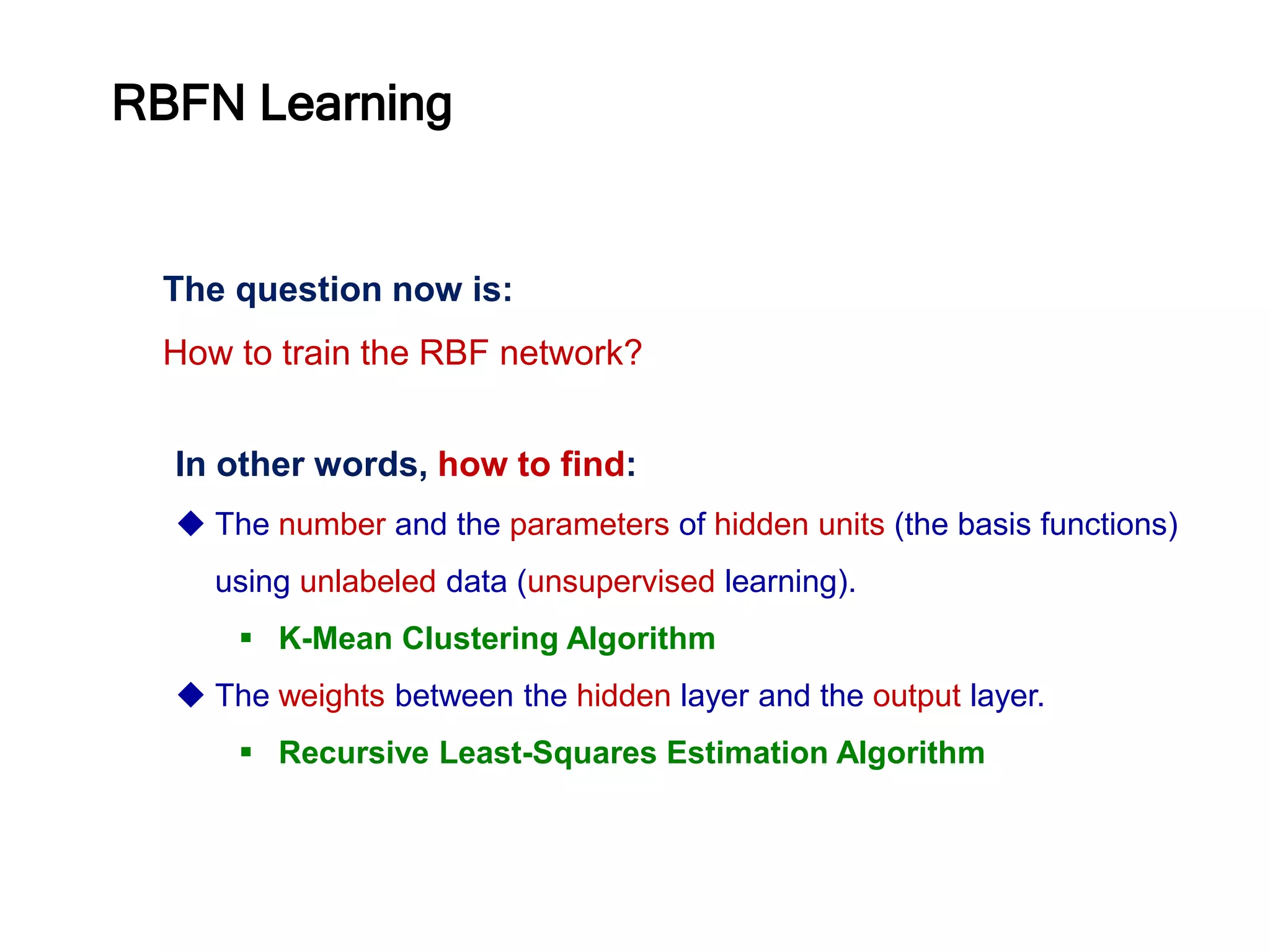 RBFN Learning

The question now is:

How to train the RBF network?

In other words, how to find:

◆ The number and the parameters of hidden units (the basis functions) using unlabeled data (unsupervised learning).

▪ K-Mean Clustering Algorithm

◆ The weights between the hidden layer and the output layer.

▪ Recursive Least-Squares Estimation Algorithm